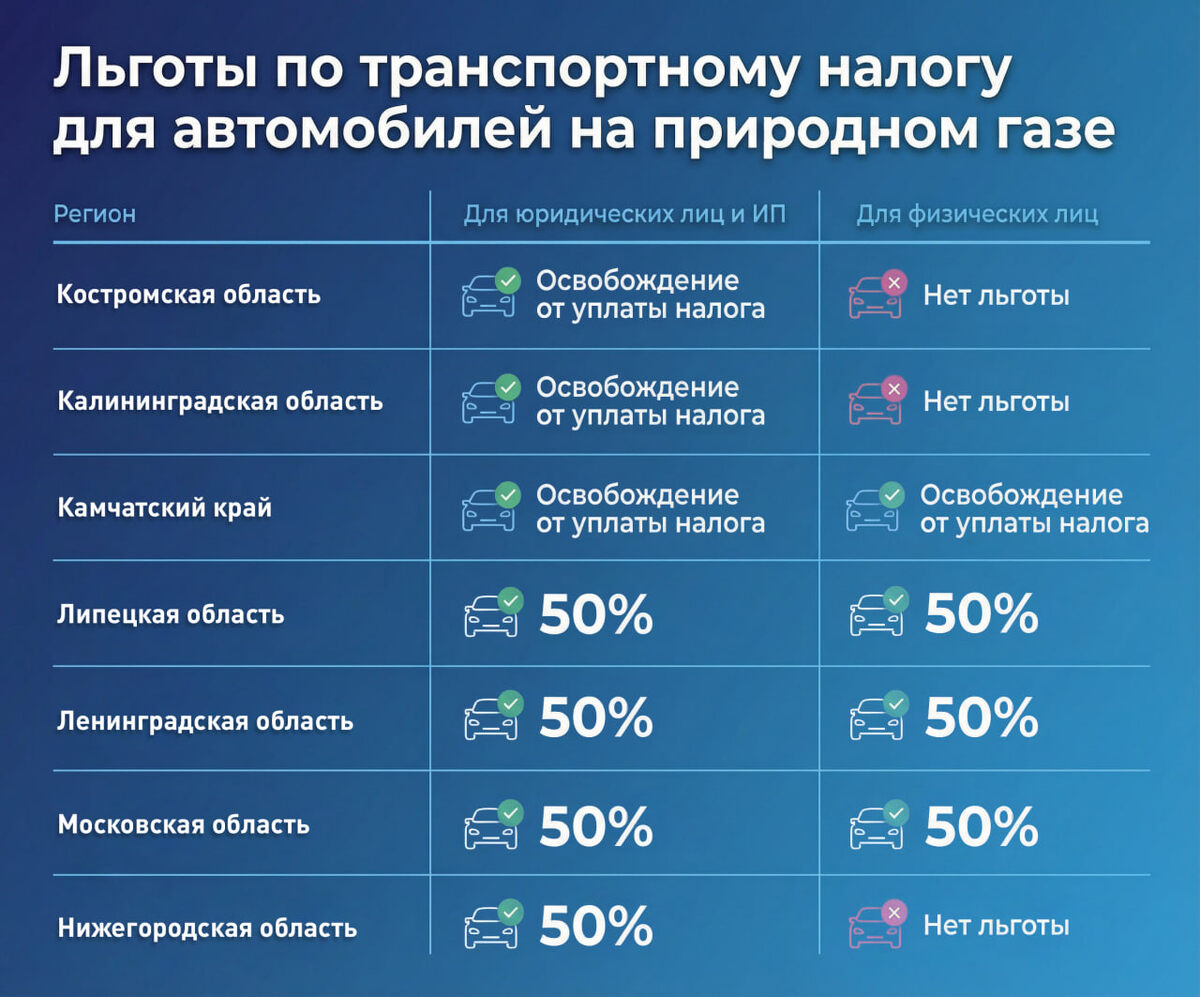 Льготы по транспортному налогу для автомобилей на природном газе

| Регион | Для юридических лиц и ИП | Для физических лиц |
|---|---|---|
| Костромская область | Освобождение от уплаты налога | Нет льготы |
| Калининградская область | Освобождение от уплаты налога | Нет льготы |
| Камчатский край | Освобождение от уплаты налога | Освобождение от уплаты налога |
| Липецкая область | 50% | 50% |
| Ленинградская область | 50% | 50% |
| Московская область | 50% | 50% |
| Нижегородская область | 50% | Нет льготы |